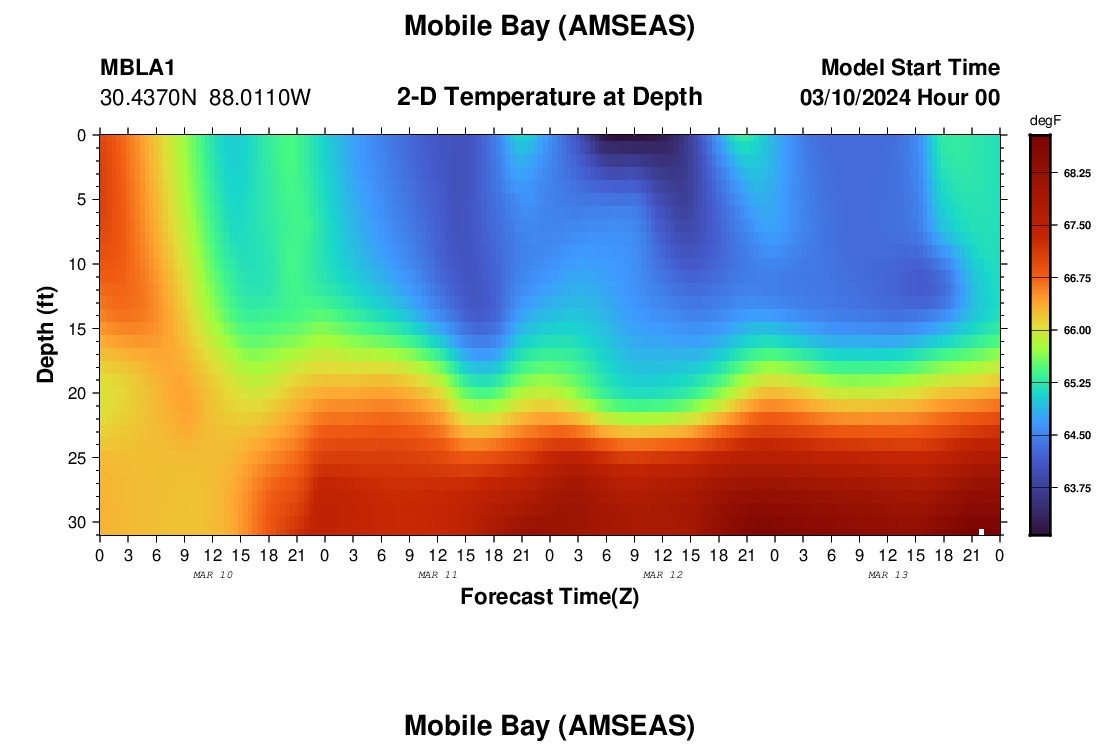 Mobile Bay (AMSEAS)

MBLA1
30.4370N 88.0110W

2-D Temperature at Depth

Model Start Time
03/10/2024 Hour 00

degF
68.25
67.50
66.75
66.00
65.25
64.50
63.75

Depth (ft)
0
5
10
15
20
25
30

0 3 6 9 12 15 18 21 0 3 6 9 12 15 18 21 0 3 6 9 12 15 18 21 0 3 6 9 12 15 18 21 0
MAR 10
MAR 11
MAR 12
MAR 13

Forecast Time(Z)

Mobile Bay (AMSEAS)